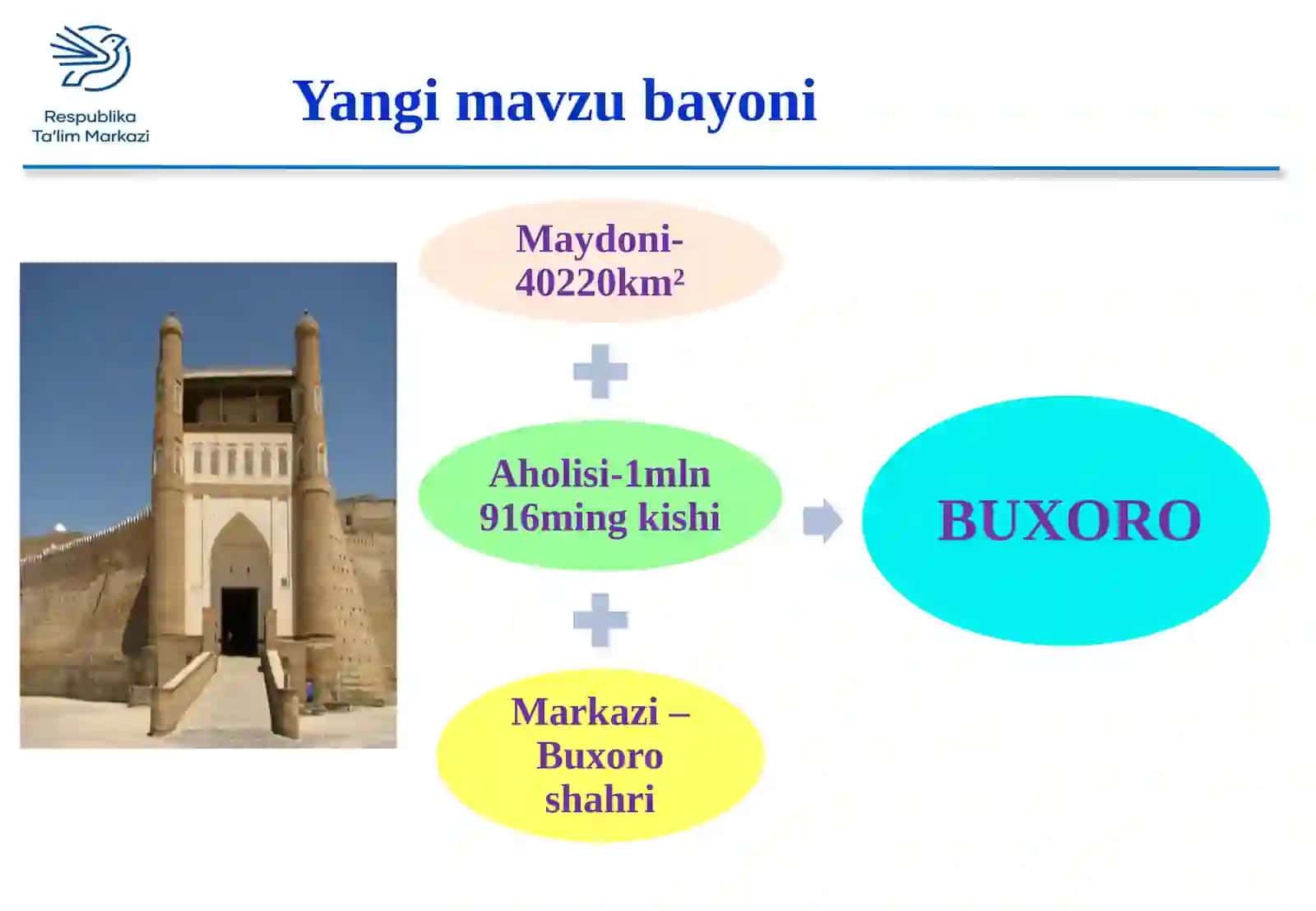 Respublika
Ta'lim Markazi

Yangi mavzu bayoni

Maydoni-40220km$^2$

Aholisi-1mln 916ming kishi

Markazi – Buxoro shahri

BUXORO